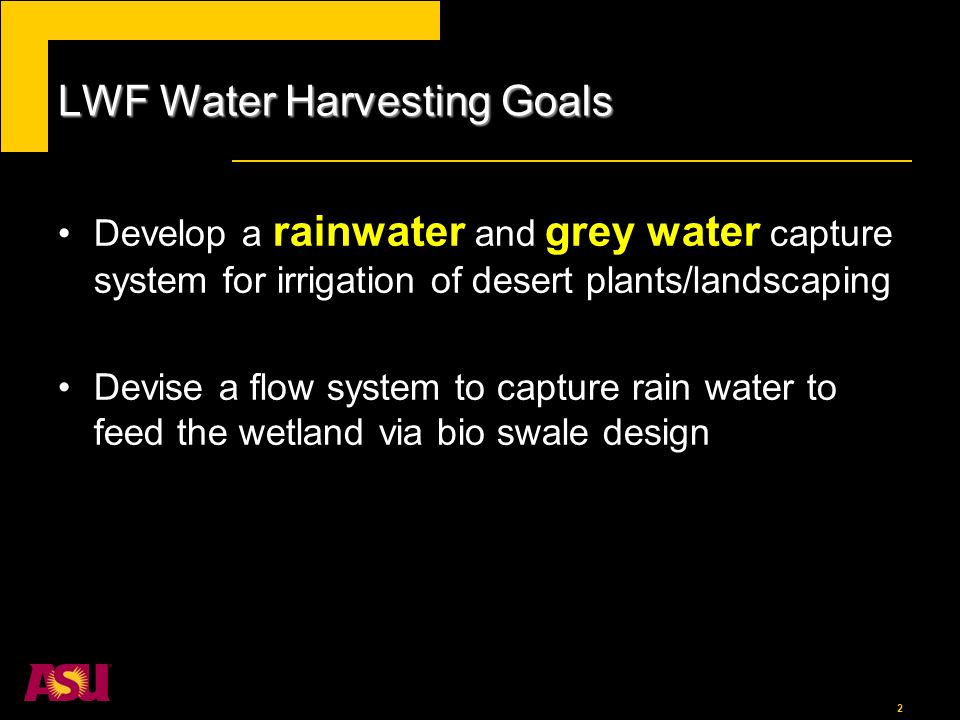 LWF Water Harvesting Goals

• Develop a rainwater and grey water capture system for irrigation of desert plants/landscaping

• Devise a flow system to capture rain water to feed the wetland via bio swale design

ASU

2